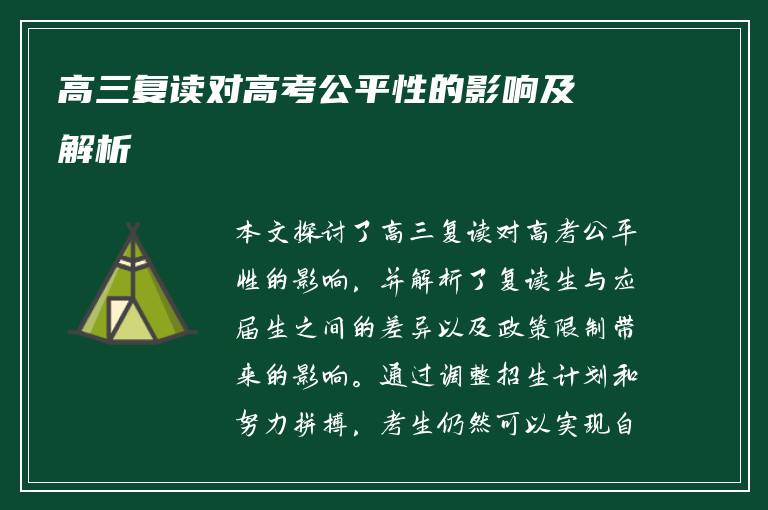 高三复读对高考公平性的影响及解析

本文探讨了高三复读对高考公平性的影响，并解析了复读生与应届生之间的差异以及政策限制带来的影响。通过调整招生计划和努力拼搏，考生仍然可以实现自